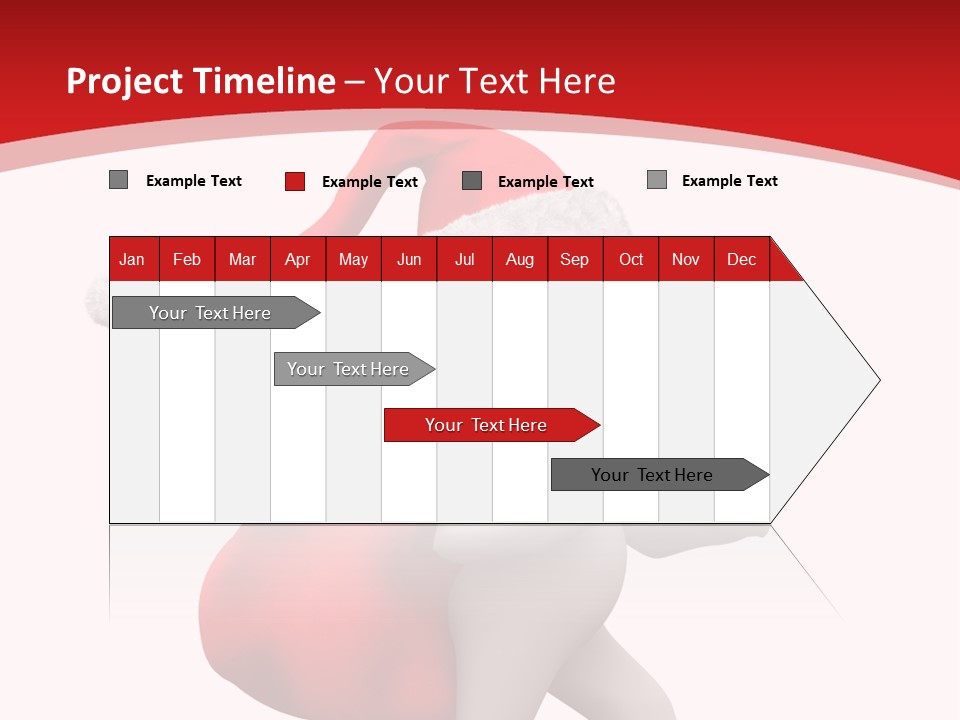 Project Timeline – Your Text Here

Example Text Example Text Example Text Example Text

| Jan | Feb | Mar | Apr | May | Jun | Jul | Aug | Sep | Oct | Nov | Dec |
|---|---|---|---|---|---|---|---|---|---|---|---|

Your Text Here

Your Text Here

Your Text Here

Your Text Here